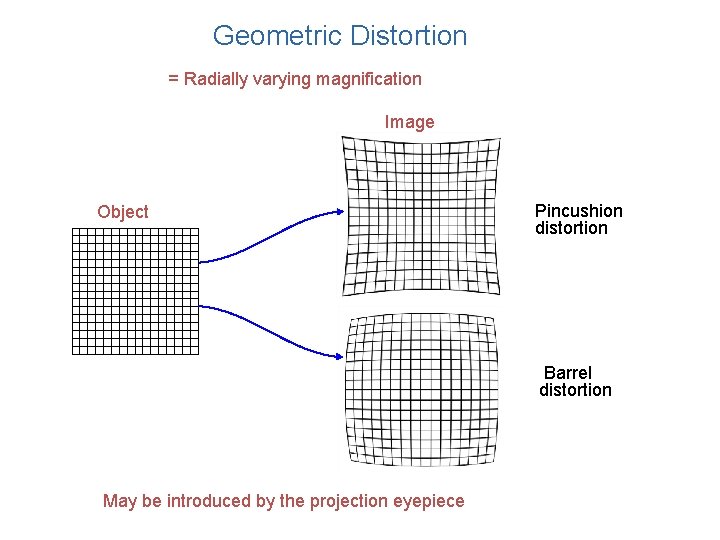 Geometric Distortion

= Radially varying magnification

Image

Object

Pincushion distortion

Barrel distortion

May be introduced by the projection eyepiece